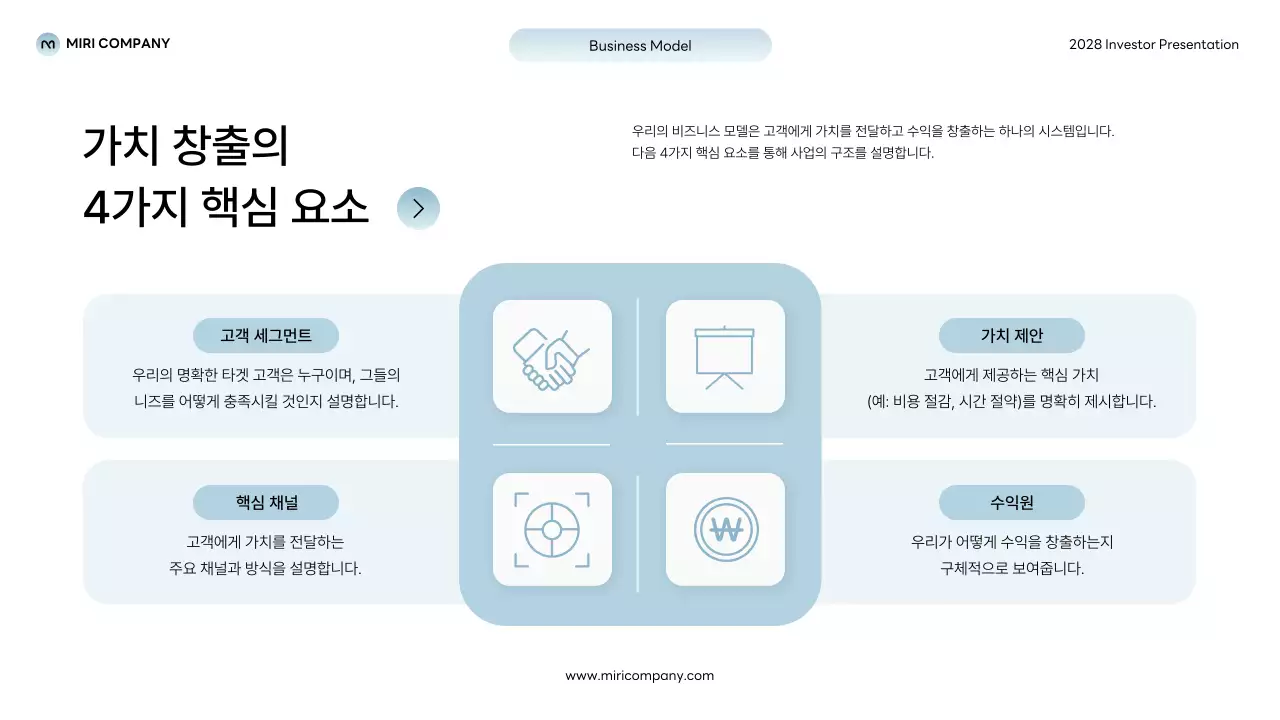 MIRI COMPANY

Business Model

2028 Investor Presentation

가치 창출의
4가지 핵심 요소

우리의 비즈니스 모델은 고객에게 가치를 전달하고 수익을 창출하는 하나의 시스템입니다. 다음 4가지 핵심 요소를 통해 사업의 구조를 설명합니다.

고객 세그먼트

우리의 명확한 타겟 고객은 누구이며, 그들의 니즈를 어떻게 충족시킬 것인지 설명합니다.

가치 제안

고객에게 제공하는 핵심 가치 (예: 비용 절감, 시간 절약)를 명확히 제시합니다.

핵심 채널

고객에게 가치를 전달하는 주요 채널과 방식을 설명합니다.

수익원

우리가 어떻게 수익을 창출하는지 구체적으로 보여줍니다.

www.miricompany.com